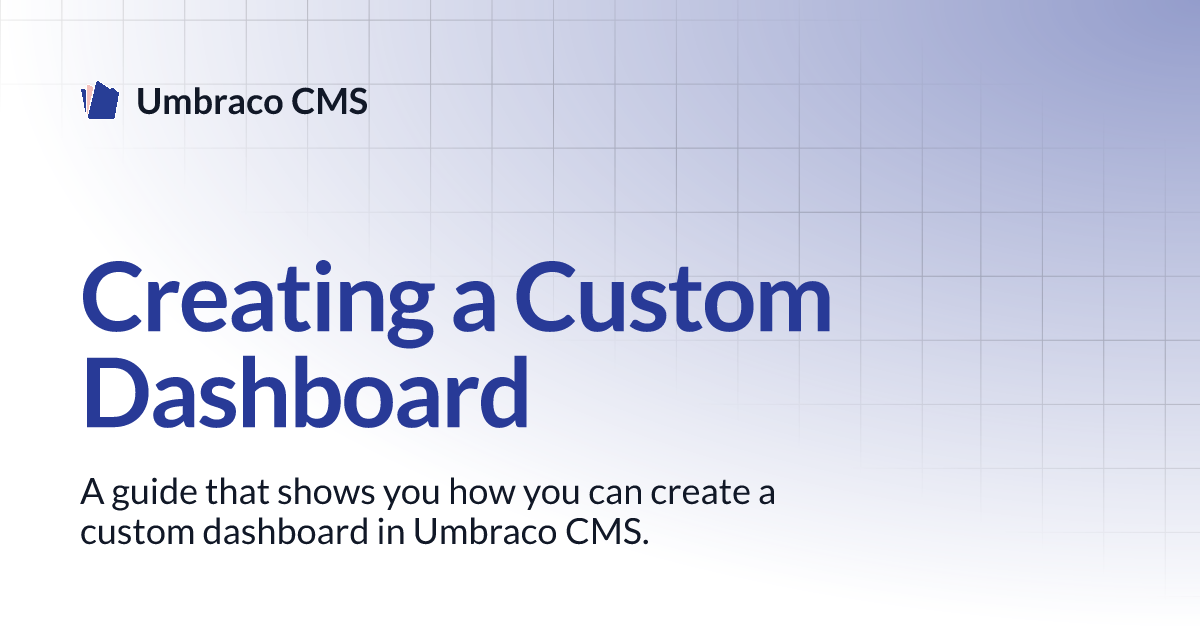 Umbraco CMS

Creating a Custom Dashboard

A guide that shows you how you can create a custom dashboard in Umbraco CMS.